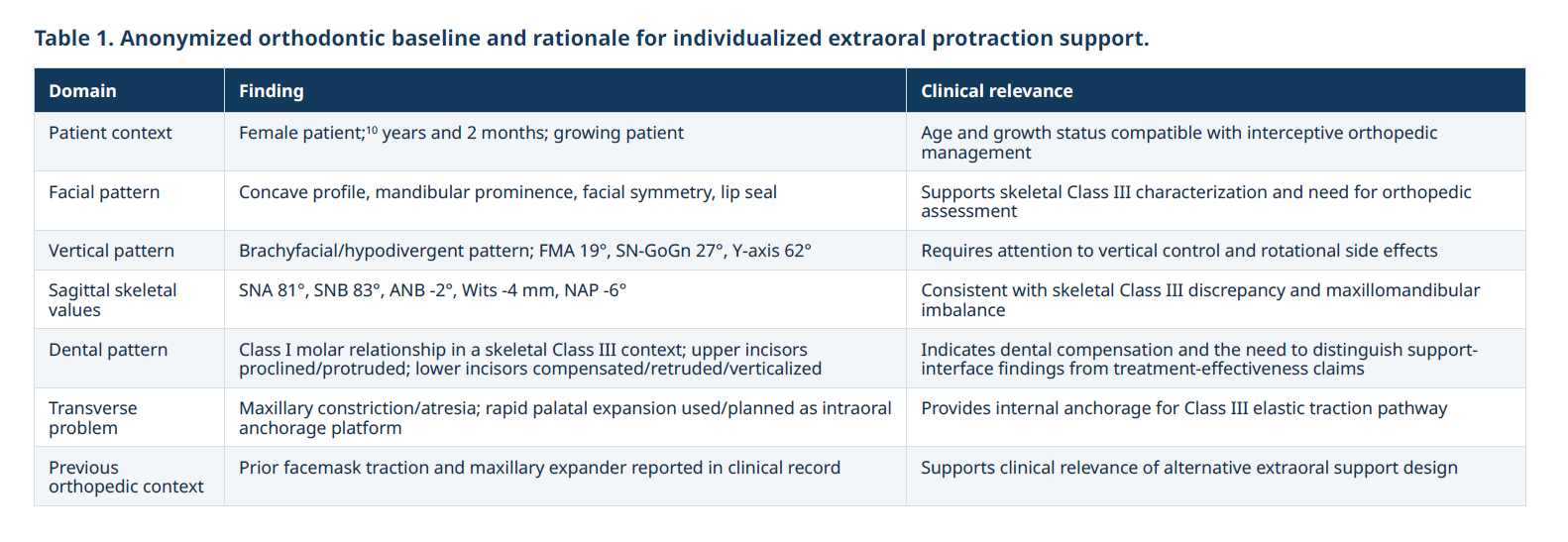 Table 1. Anonymized orthodontic baseline and rationale for individualized extraoral protraction support.

| Domain | Finding | Clinical relevance |
|---|---|---|
| Patient context | Female patient;$^{10}$ years and 2 months; growing patient | Age and growth status compatible with interceptive orthopedic management |
| Facial pattern | Concave profile, mandibular prominence, facial symmetry, lip seal | Supports skeletal Class III characterization and need for orthopedic assessment |
| Vertical pattern | Brachyfacial/hypodivergent pattern; FMA 19°, SN-GoGn 27°, Y-axis 62° | Requires attention to vertical control and rotational side effects |
| Sagittal skeletal values | SNA 81°, SNB 83°, ANB -2°, Wits -4 mm, NAP -6° | Consistent with skeletal Class III discrepancy and maxillomandibular imbalance |
| Dental pattern | Class I molar relationship in a skeletal Class III context; upper incisors proclined/protruded; lower incisors compensated/retruded/verticalized | Indicates dental compensation and the need to distinguish support-interface findings from treatment-effectiveness claims |
| Transverse problem | Maxillary constriction/atresia; rapid palatal expansion used/planned as intraoral anchorage platform | Provides internal anchorage for Class III elastic traction pathway |
| Previous orthopedic context | Prior facemask traction and maxillary expander reported in clinical record | Supports clinical relevance of alternative extraoral support design |